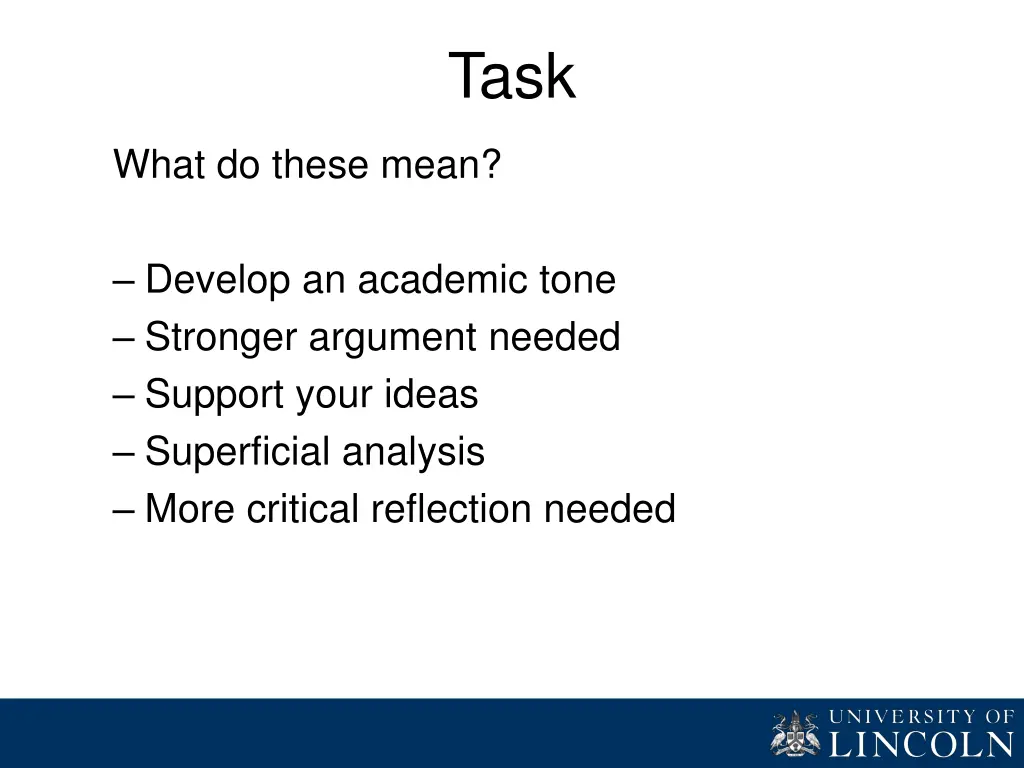 Task

What do these mean?

– Develop an academic tone
– Stronger argument needed
– Support your ideas
– Superficial analysis
– More critical reflection needed

UNIVERSITY OF
LINCOLN